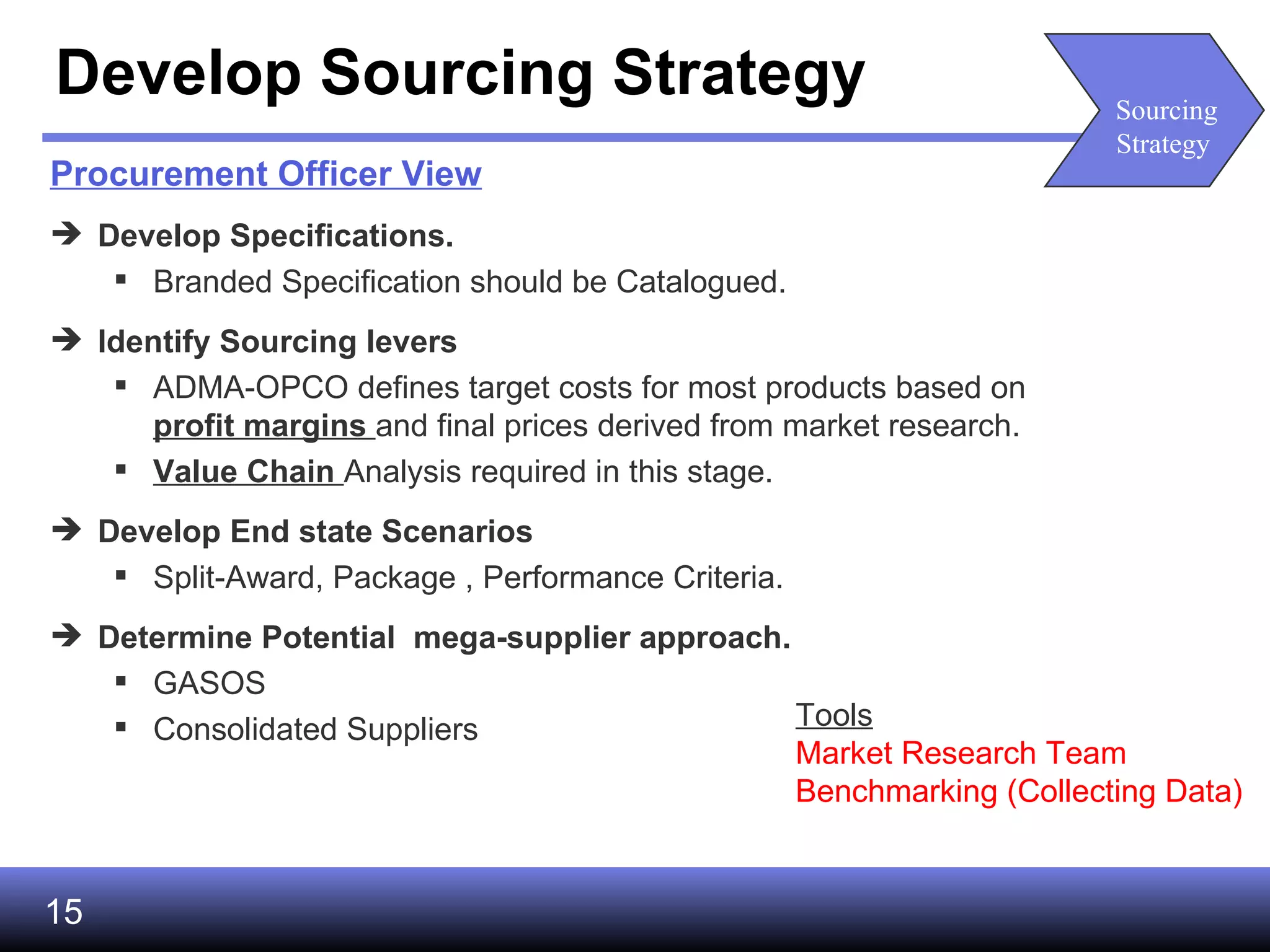 Develop Sourcing Strategy

Sourcing Strategy

Procurement Officer View

➔ Develop Specifications.
▪ Branded Specification should be Catalogued.

➔ Identify Sourcing levers
▪ ADMA-OPCO defines target costs for most products based on profit margins and final prices derived from market research.
▪ Value Chain Analysis required in this stage.

➔ Develop End state Scenarios
▪ Split-Award, Package , Performance Criteria.

➔ Determine Potential mega-supplier approach.
▪ GASOS
▪ Consolidated Suppliers

Tools
Market Research Team
Benchmarking (Collecting Data)

15